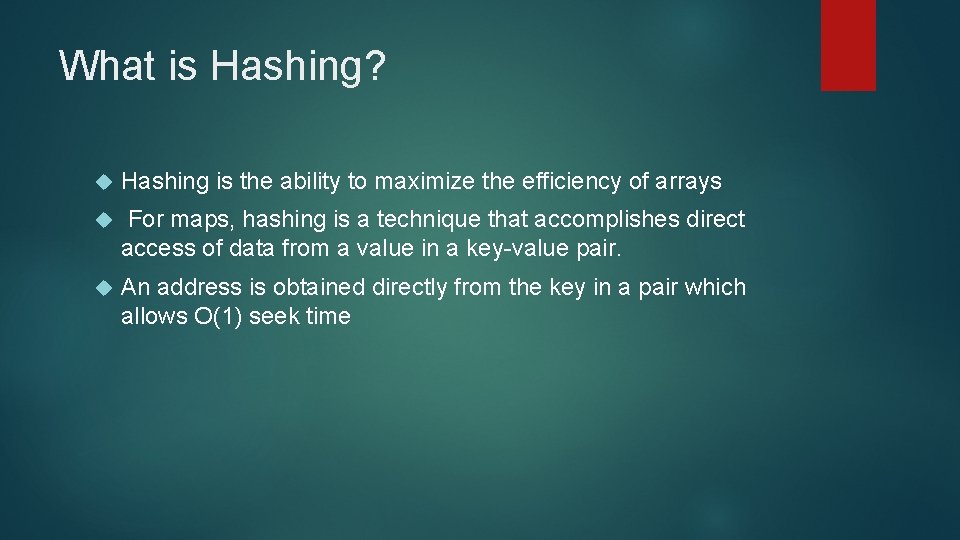 What is Hashing?

Hashing is the ability to maximize the efficiency of arrays

For maps, hashing is a technique that accomplishes direct access of data from a value in a key-value pair.

An address is obtained directly from the key in a pair which allows O(1) seek time